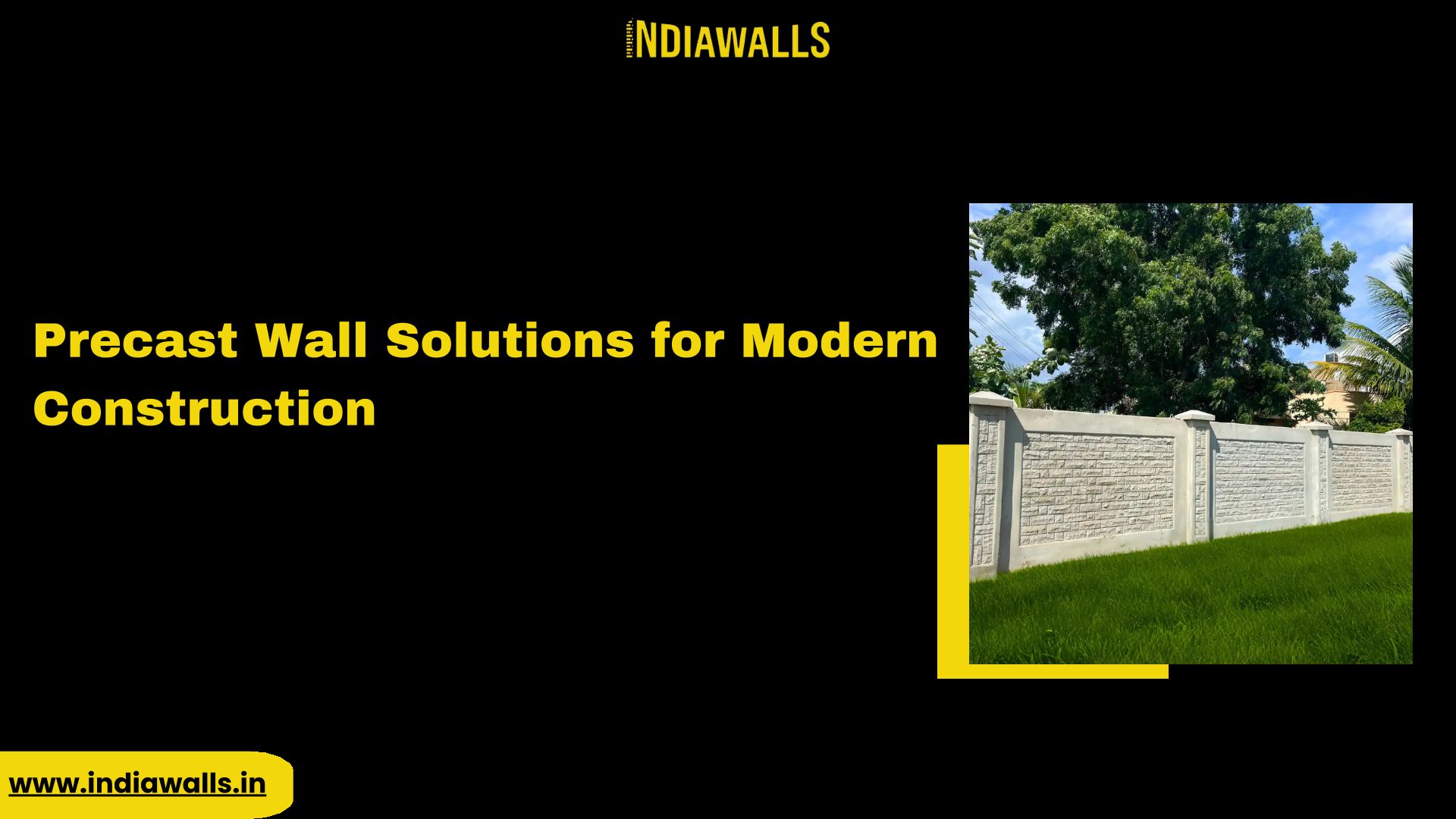 INDIAWALLS

Precast Wall Solutions for Modern Construction

www.indiawalls.in